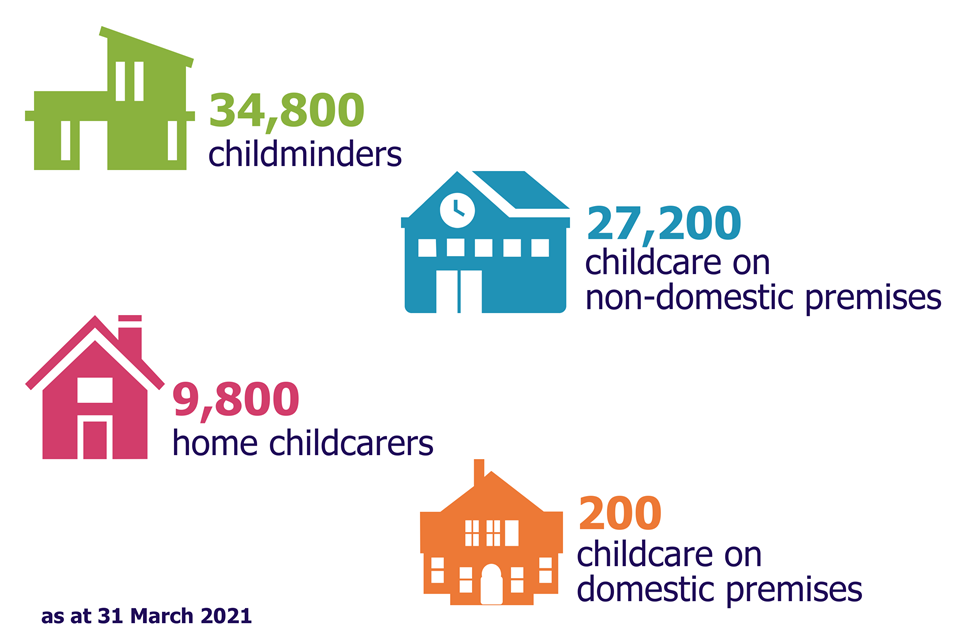 34,800
childminders

27,200
childcare on non-domestic premises

9,800
home childcarers

200
childcare on domestic premises

as at 31 March 2021